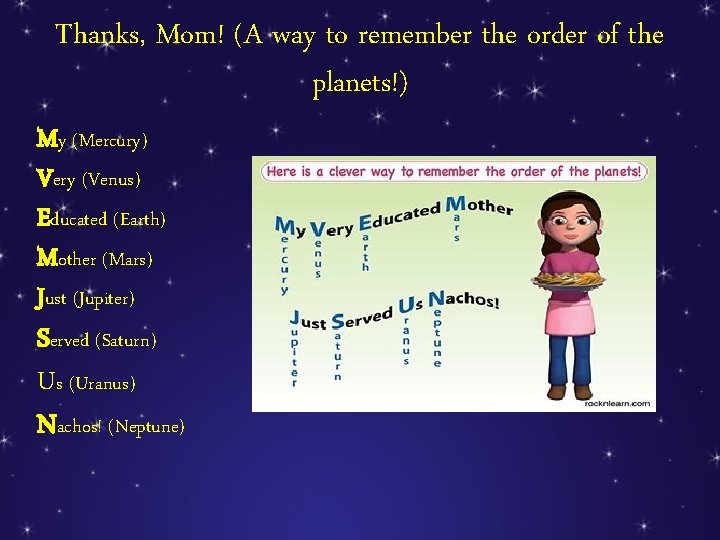 Thanks, Mom! (A way to remember the order of the planets!)

My (Mercury)
Very (Venus)
Educated (Earth)
Mother (Mars)
Just (Jupiter)
Served (Saturn)
Us (Uranus)
Nachos! (Neptune)

Here is a clever way to remember the order of the planets!

My Very Educated Mother
Mercury Venus Earth Mars

Just Served Us Nachos!
Jupiter Saturn Uranus Neptune

rocknlearn.com